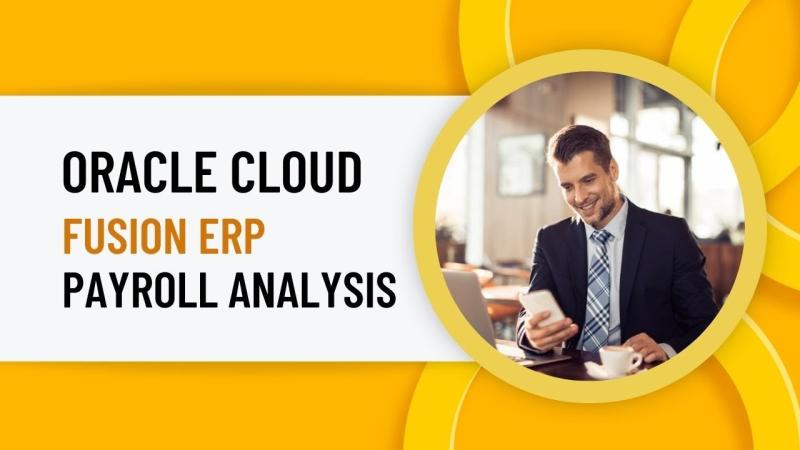 ORACLE CLOUD
FUSION ERP
PAYROLL ANALYSIS